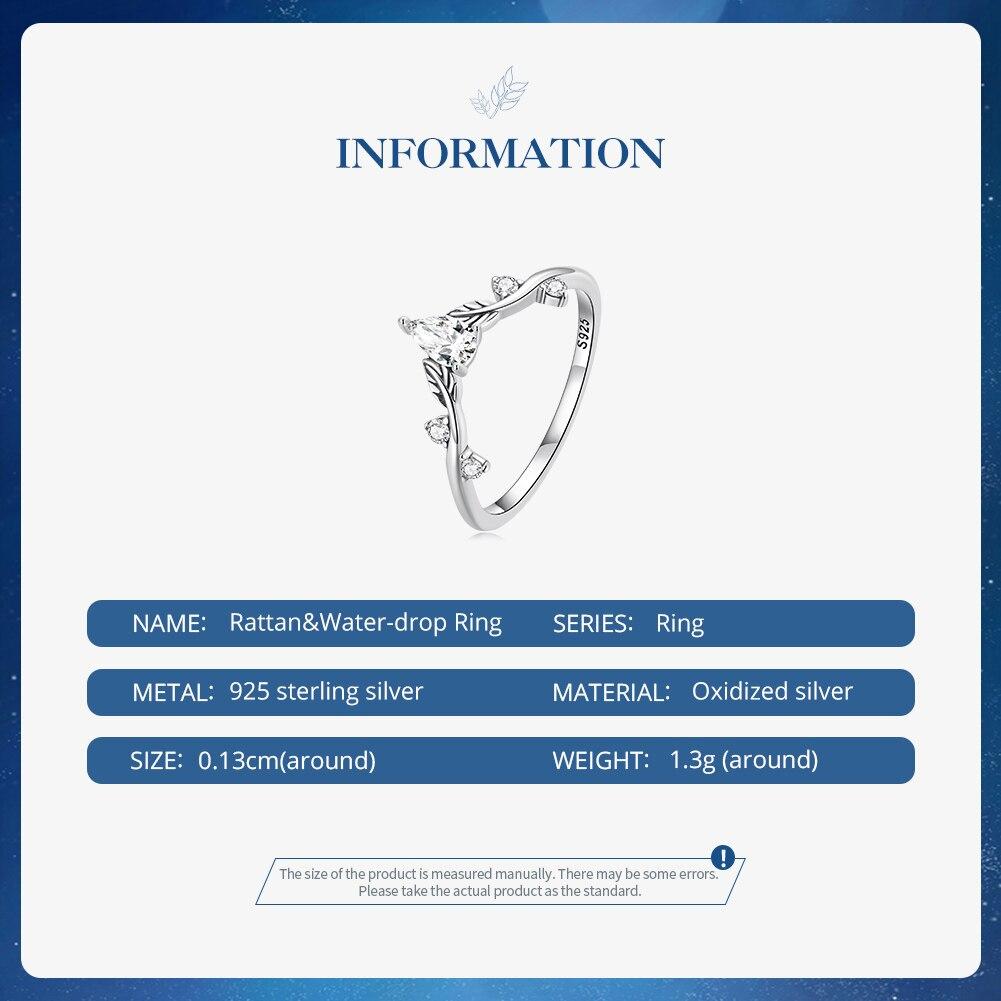 INFORMATION

S925

NAME: Rattan&Water-drop Ring SERIES: Ring

METAL: 925 sterling silver MATERIAL: Oxidized silver

SIZE: 0.13cm(around) WEIGHT: 1.3g (around)

!

The size of the product is measured manually. There may be some errors. Please take the actual product as the standard.